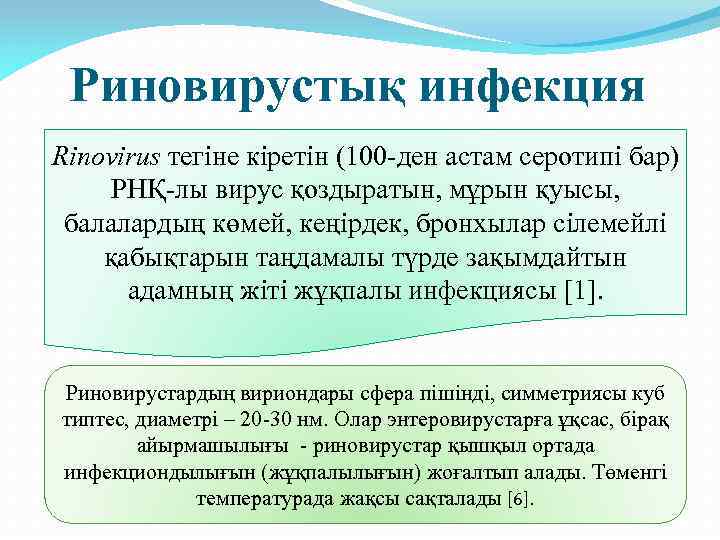 Риновирустық инфекция

Rinovirus тегіне кіретін (100-ден астам серотипі бар) РНҚ-лы вирус қоздыратын, мұрын қуысы, балалардың көмей, кеңірдек, бронхылар сілемейлі қабықтарын таңдамалы түрде зақымдайтын адамның жіті жұқпалы инфекциясы [1].

Риновирустардың вириондары сфера пішінді, симметриясы куб типтес, диаметрі – 20-30 нм. Олар энтеровирустарға ұқсас, бірақ айырмашылығы - риновирустар қышқыл ортада инфекциондылығын (жұқпалылығын) жоғалтып алады. Төменгі температурада жақсы сақталады [6].